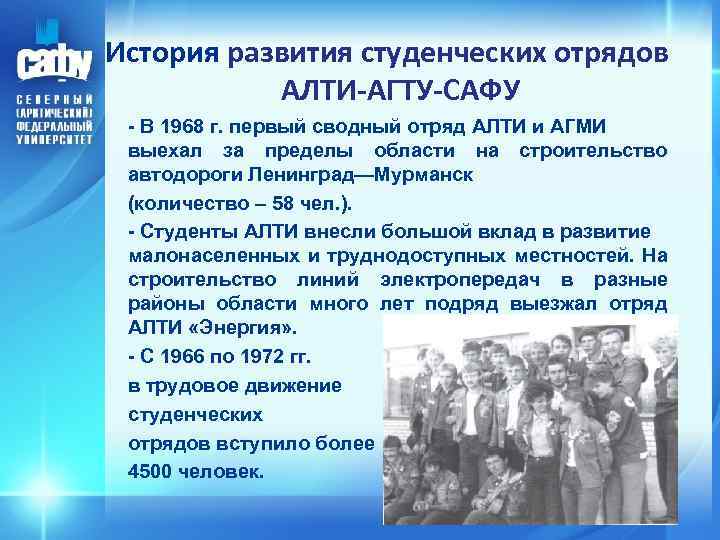 САФУ
СЕВЕРНЫЙ (АРКТИЧЕСКИЙ) ФЕДЕРАЛЬНЫЙ УНИВЕРСИТЕТ

История развития студенческих отрядов АЛТИ-АГТУ-САФУ

- В 1968 г. первый сводный отряд АЛТИ и АГМИ выехал за пределы области на строительство автодороги Ленинград—Мурманск

(количество – 58 чел.).

- Студенты АЛТИ внесли большой вклад в развитие малонаселенных и труднодоступных местностей. На строительство линий электропередач в разные районы области много лет подряд выезжал отряд АЛТИ «Энергия».

- С 1966 по 1972 гг.

в трудовое движение

студенческих

отрядов вступило более

4500 человек.